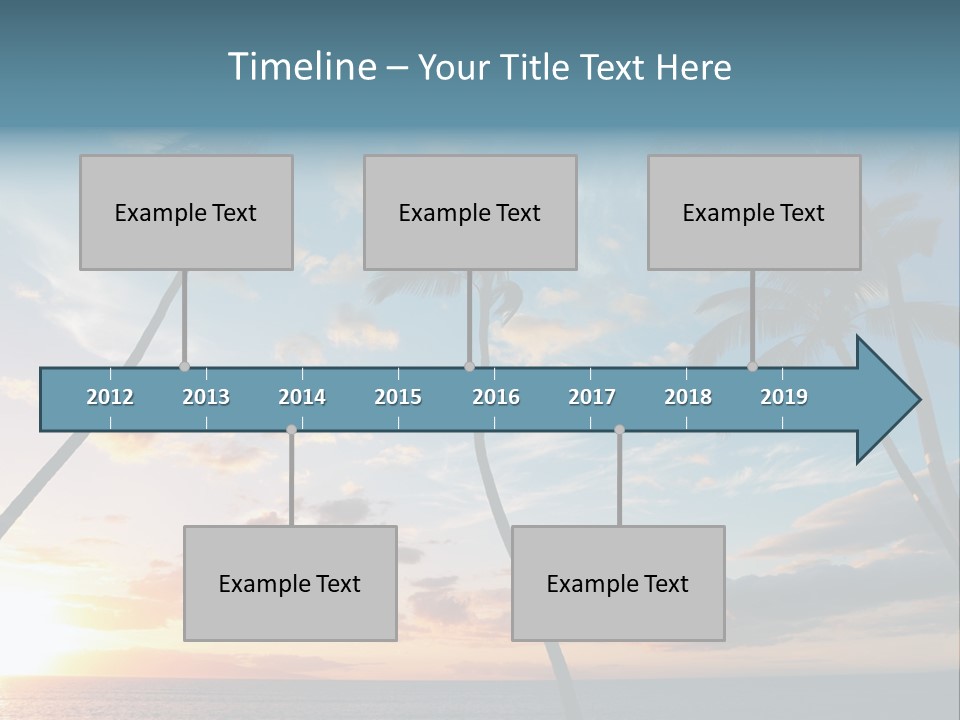 Timeline – Your Title Text Here

Example Text

Example Text

Example Text

2012 2013 2014 2015 2016 2017 2018 2019

Example Text

Example Text